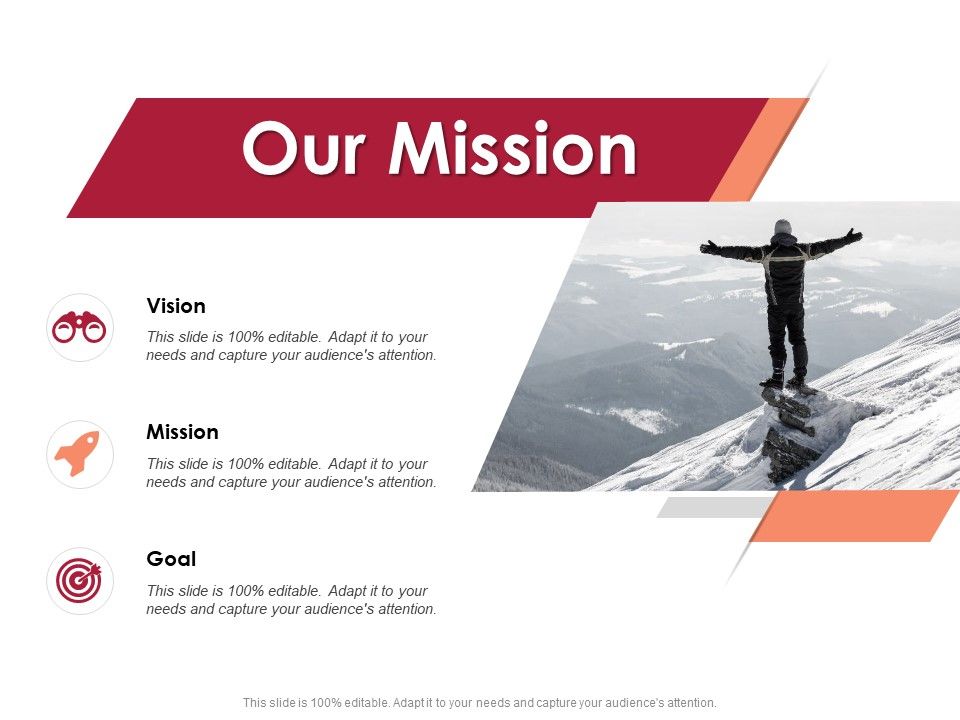 Our Mission

Vision

This slide is 100% editable. Adapt it to your needs and capture your audience's attention.

Mission

This slide is 100% editable. Adapt it to your needs and capture your audience's attention.

Goal

This slide is 100% editable. Adapt it to your needs and capture your audience's attention.

This slide is 100% editable. Adapt it to your needs and capture your audience's attention.